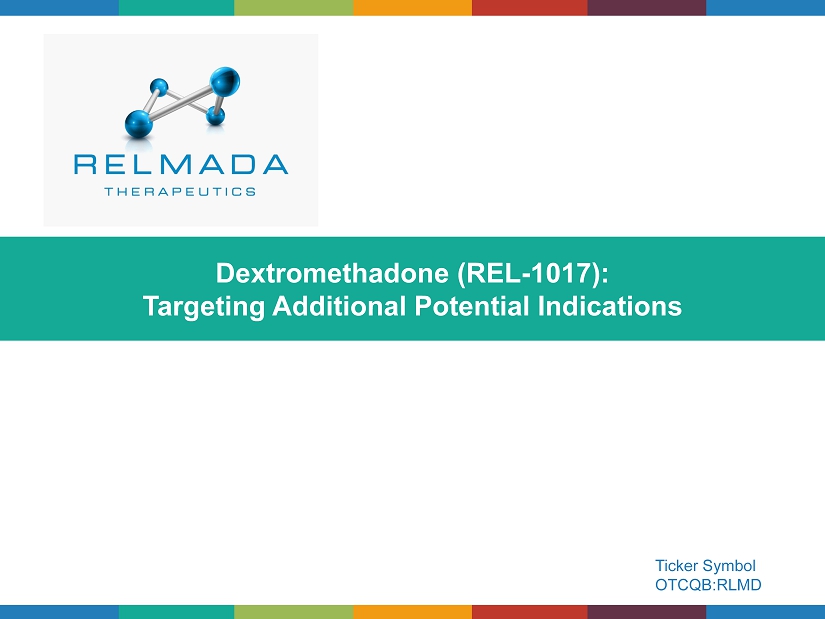 RELMADA
THERAPEUTICS

Dextromethadone (REL-1017):
Targeting Additional Potential Indications

Ticker Symbol
OTCQB:RLMD